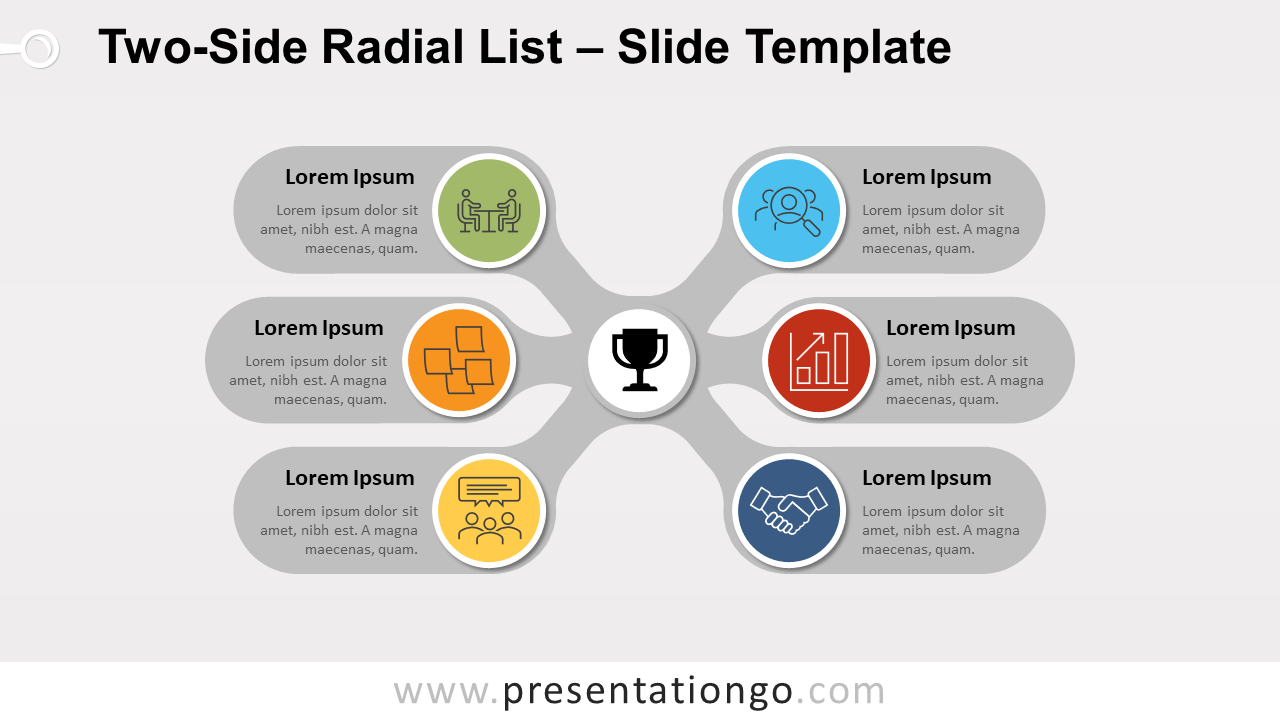 Two-Side Radial List – Slide Template

Lorem Ipsum
Lorem ipsum dolor sit amet, nibh est. A magna maecenas, quam.

Lorem Ipsum
Lorem ipsum dolor sit amet, nibh est. A magna maecenas, quam.

Lorem Ipsum
Lorem ipsum dolor sit amet, nibh est. A magna maecenas, quam.

Lorem Ipsum
Lorem ipsum dolor sit amet, nibh est. A magna maecenas, quam.

Lorem Ipsum
Lorem ipsum dolor sit amet, nibh est. A magna maecenas, quam.

Lorem Ipsum
Lorem ipsum dolor sit amet, nibh est. A magna maecenas, quam.

www.presentationgo.com